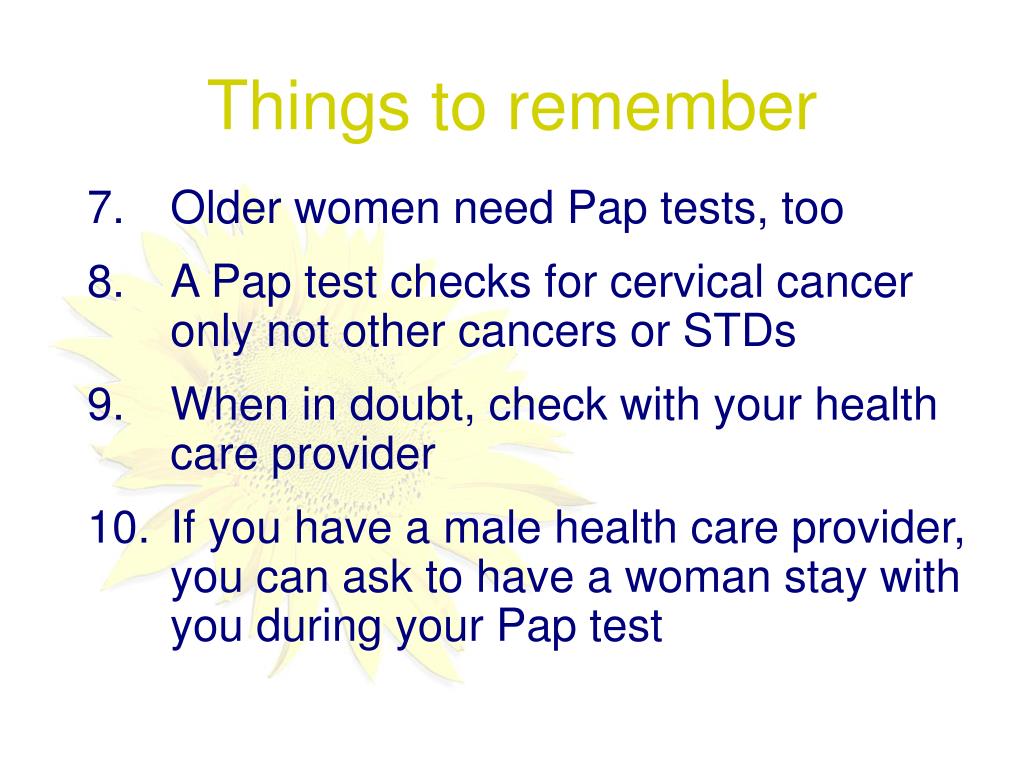 Things to remember

7. Older women need Pap tests, too

8. A Pap test checks for cervical cancer only not other cancers or STDs

9. When in doubt, check with your health care provider

10. If you have a male health care provider, you can ask to have a woman stay with you during your Pap test